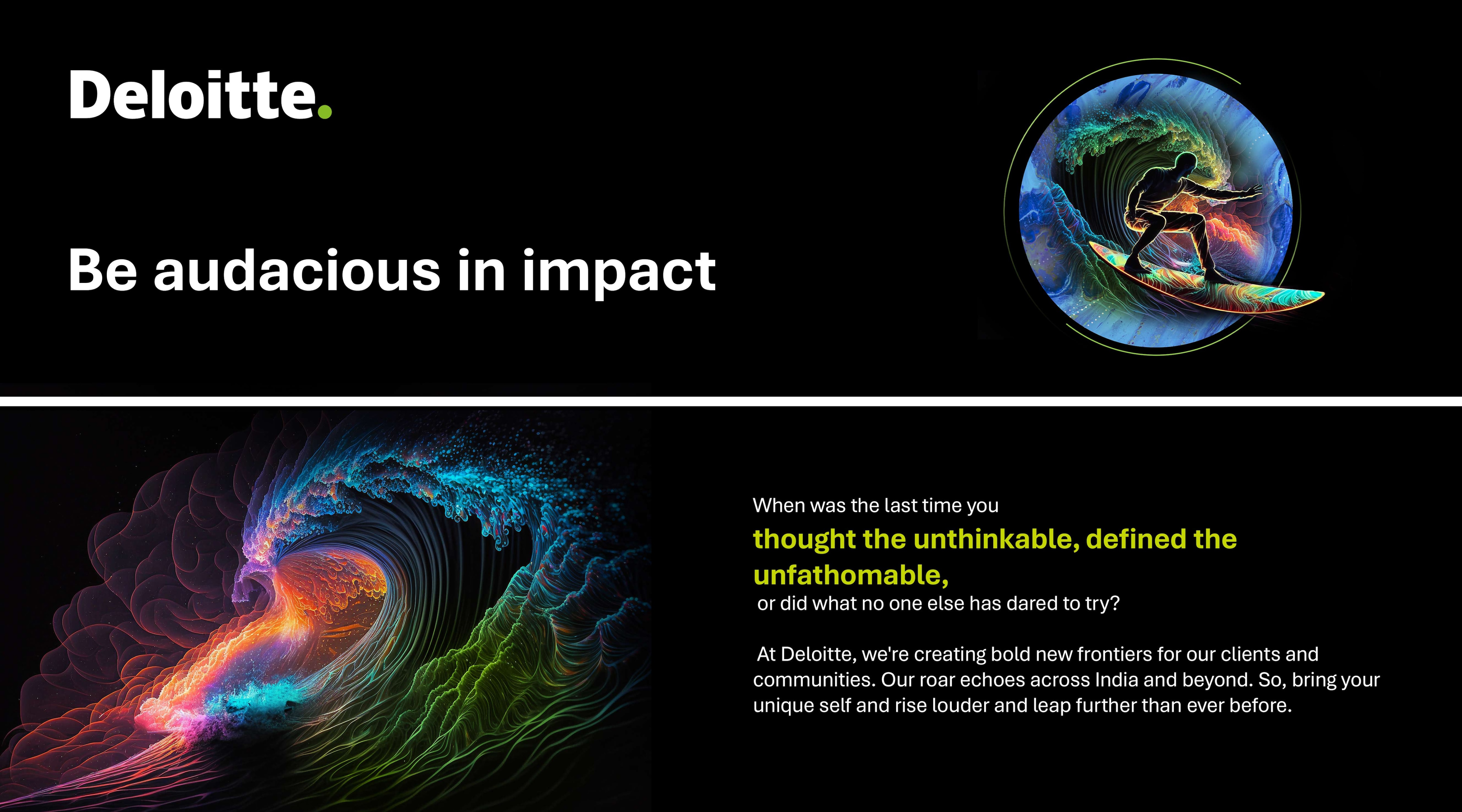 Deloitte.

Be audacious in impact

When was the last time you
thought the unthinkable, defined the unfathomable,
or did what no one else has dared to try?

At Deloitte, we're creating bold new frontiers for our clients and communities. Our roar echoes across India and beyond. So, bring your unique self and rise louder and leap further than ever before.